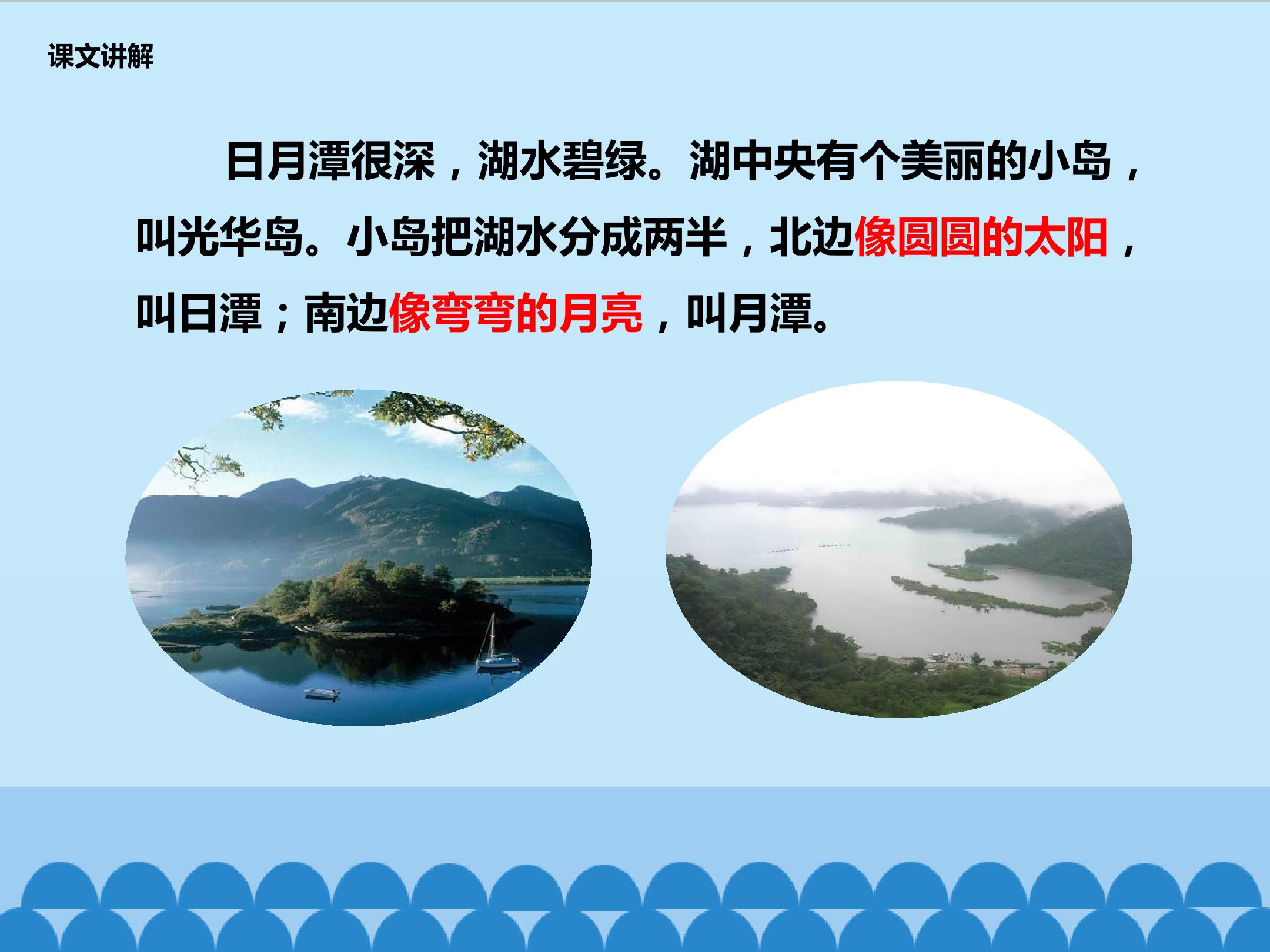 课文讲解

日月潭很深，湖水碧绿。湖中央有个美丽的小岛，叫光华岛。小岛把湖水分成两半，北边像圆圆的太阳，叫日潭；南边像弯弯的月亮，叫月潭。